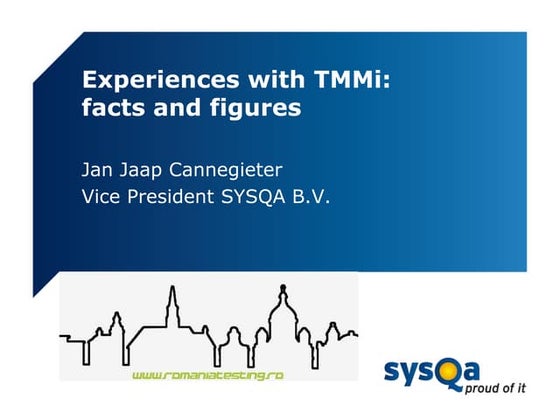 Experiences with TMMi: facts and figures

Jan Jaap Cannegieter
Vice President SYSQA B.V.

www.romaniatesting.ro

sysQa
proud of it